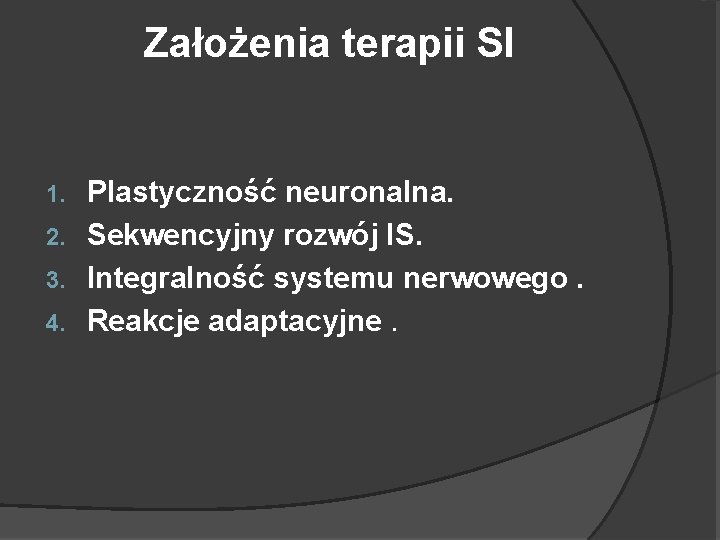 Założenia terapii SI

1. Plastyczność neuronalna.
2. Sekwencyjny rozwój IS.
3. Integralność systemu nerwowego .
4. Reakcje adaptacyjne .